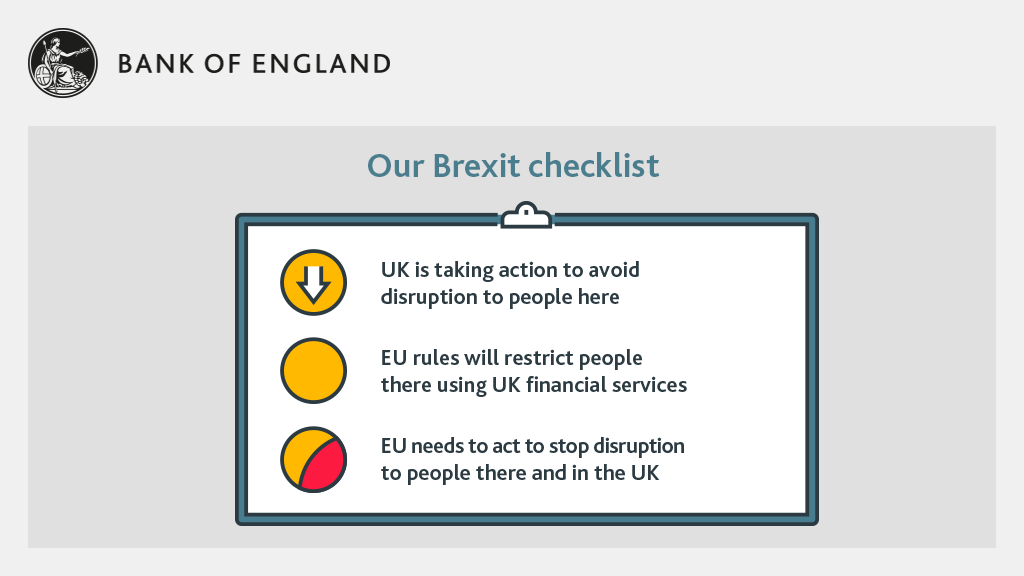 BANK OF ENGLAND

Our Brexit checklist

UK is taking action to avoid disruption to people here

EU rules will restrict people there using UK financial services

EU needs to act to stop disruption to people there and in the UK